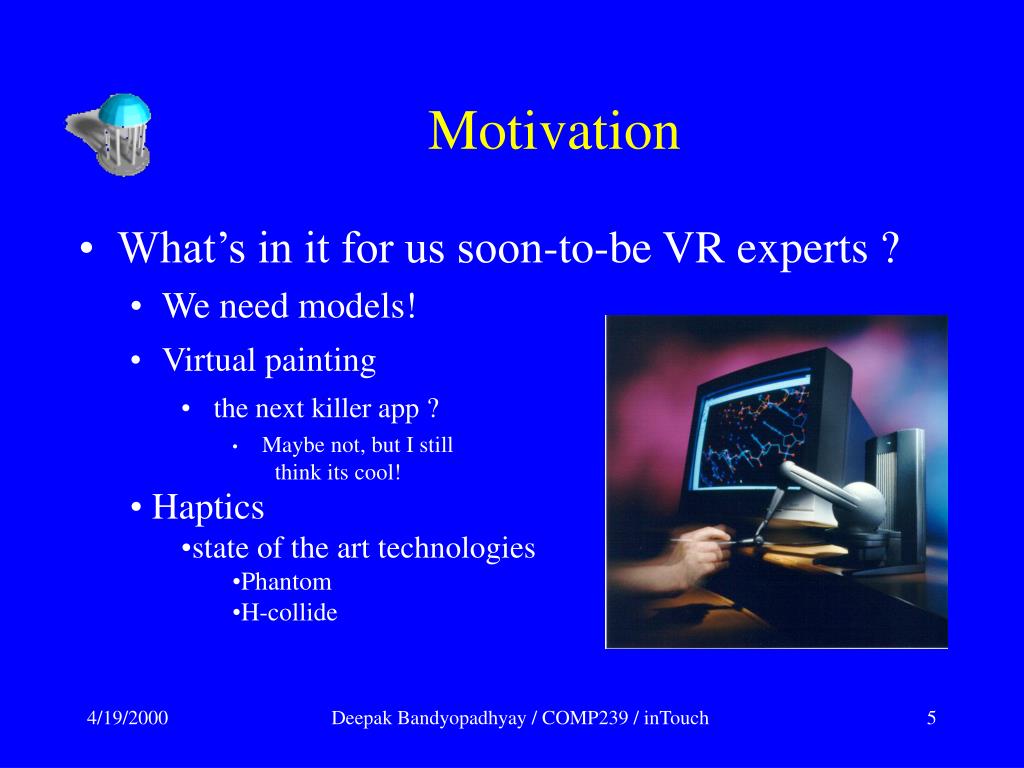 Motivation

• What's in it for us soon-to-be VR experts ?

• We need models!

• Virtual painting

• the next killer app ?

• Maybe not, but I still think its cool!

• Haptics

•state of the art technologies

•Phantom

•H-collide

4/19/2000

Deepak Bandyopadhyay / COMP239 / inTouch

5